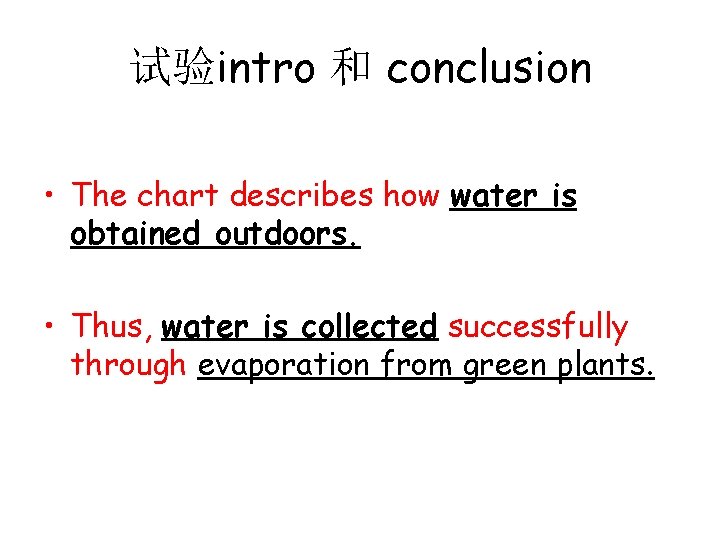 试验intro 和 conclusion

• The chart describes how water is obtained outdoors.

• Thus, water is collected successfully through evaporation from green plants.